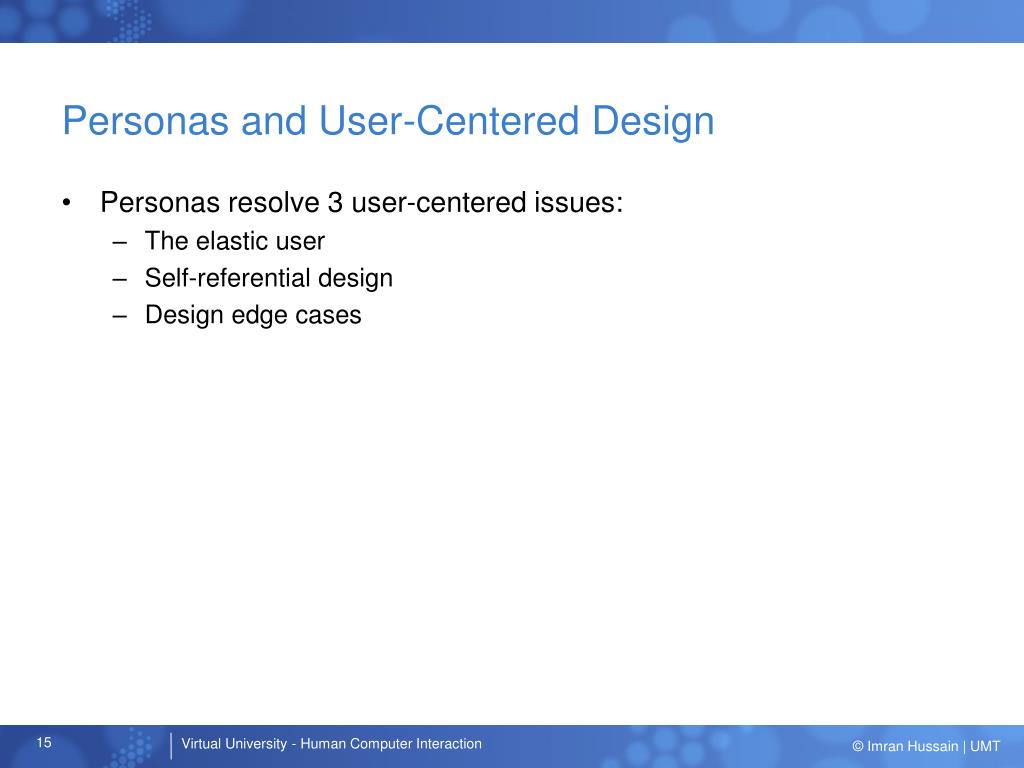 Personas and User-Centered Design

• Personas resolve 3 user-centered issues:
– The elastic user
– Self-referential design
– Design edge cases

15

Virtual University - Human Computer Interaction

© Imran Hussain | UMT